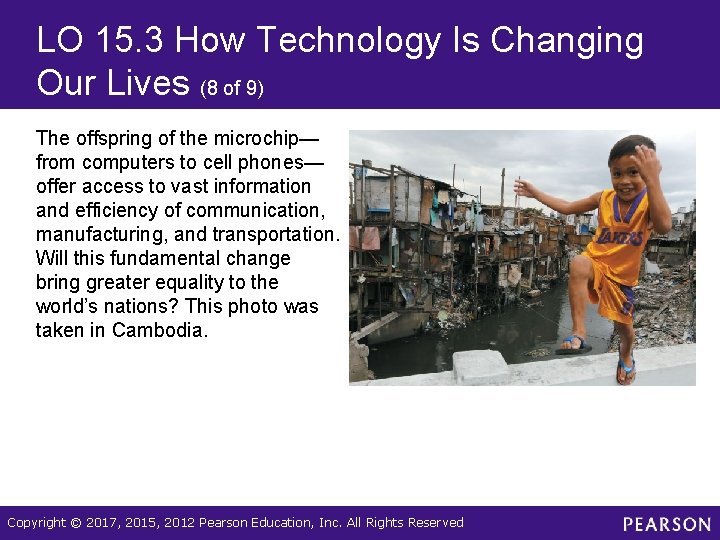 LO 15.3 How Technology Is Changing Our Lives (8 of 9)

The offspring of the microchip—from computers to cell phones—offer access to vast information and efficiency of communication, manufacturing, and transportation. Will this fundamental change bring greater equality to the world's nations? This photo was taken in Cambodia.

LAKERS

Copyright © 2017, 2015, 2012 Pearson Education, Inc. All Rights Reserved

PEARSON